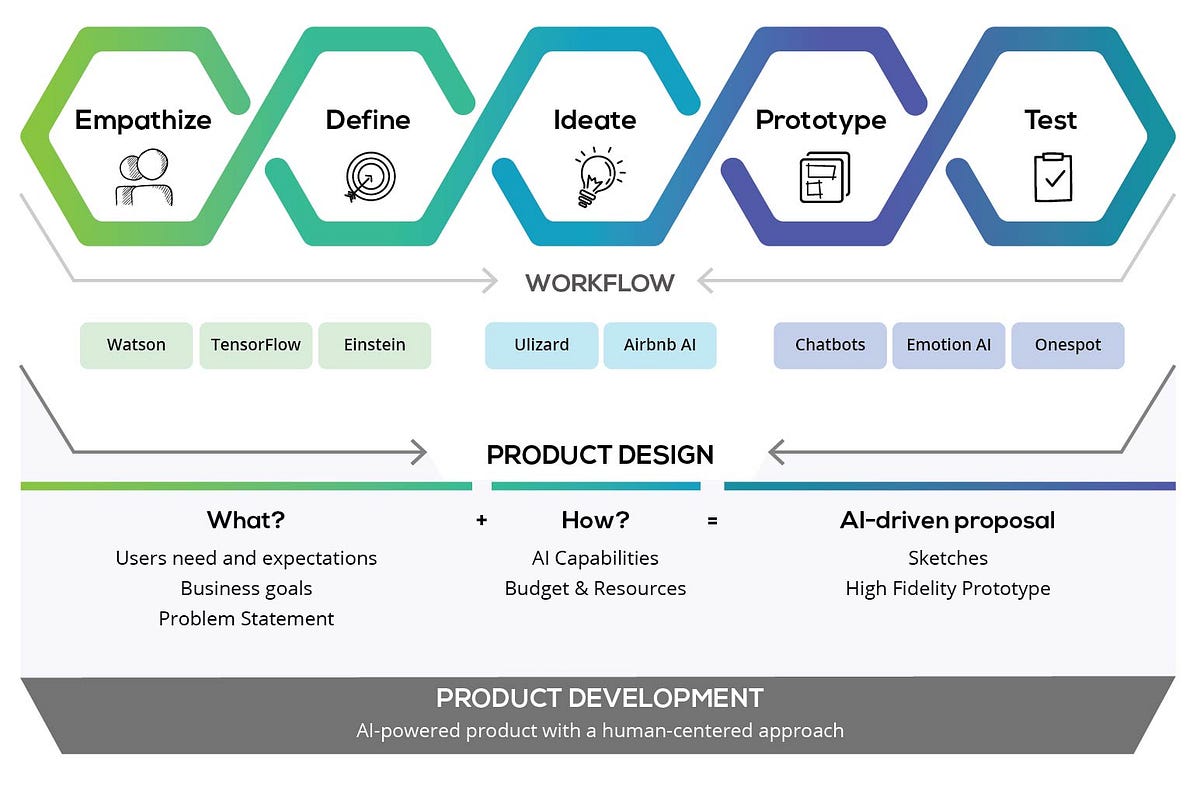 Empathize

Define

Ideate

Prototype

Test

WORKFLOW

Watson

TensorFlow

Einstein

Ulizard

Airbnb AI

Chatbots

Emotion AI

Onespot

PRODUCT DESIGN

What?

Users need and expectations
Business goals
Problem Statement

+

How?

AI Capabilities
Budget & Resources

=

AI-driven proposal

Sketches
High Fidelity Prototype

PRODUCT DEVELOPMENT

AI-powered product with a human-centered approach